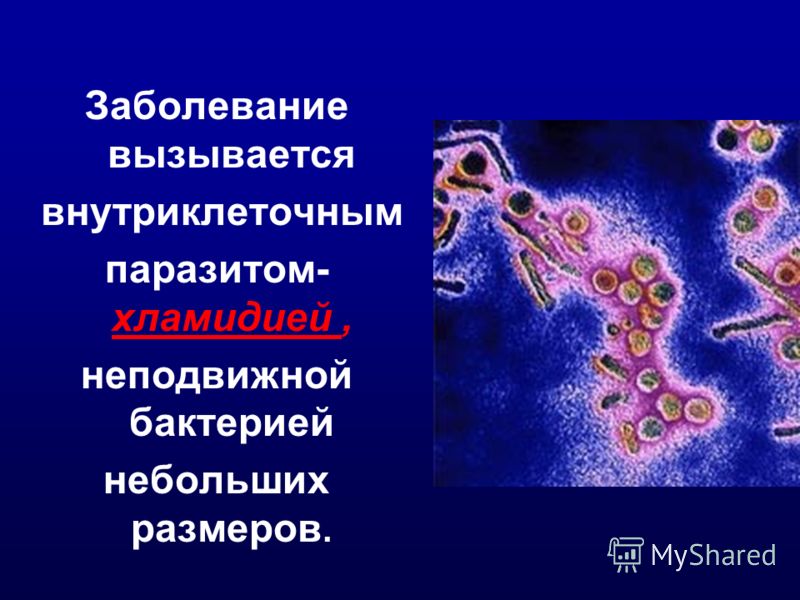 Заболевание вызывается внутриклеточным паразитом- хламидией , неподвижной бактерией небольших размеров.

MyShared